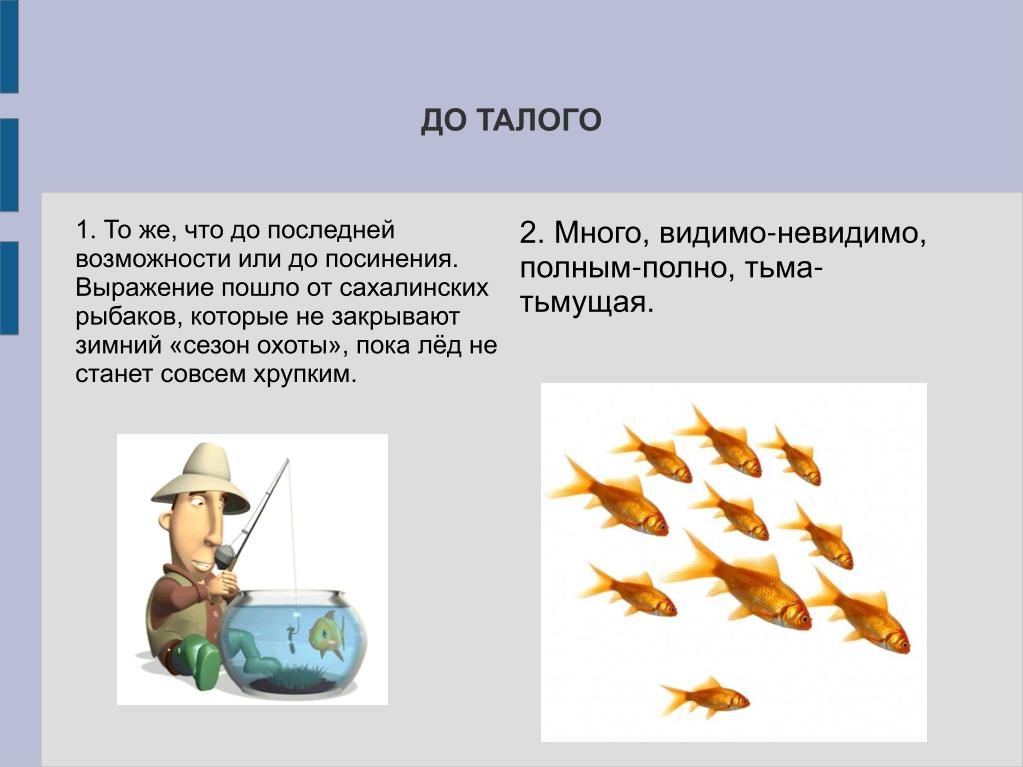 ДО ТАЛОГО

1. То же, что до последней возможности или до посинения. Выражение пошло от сахалинских рыбаков, которые не закрывают зимний «сезон охоты», пока лёд не станет совсем хрупким.

2. Много, видимо-невидимо, полным-полно, тьма-тьмущая.